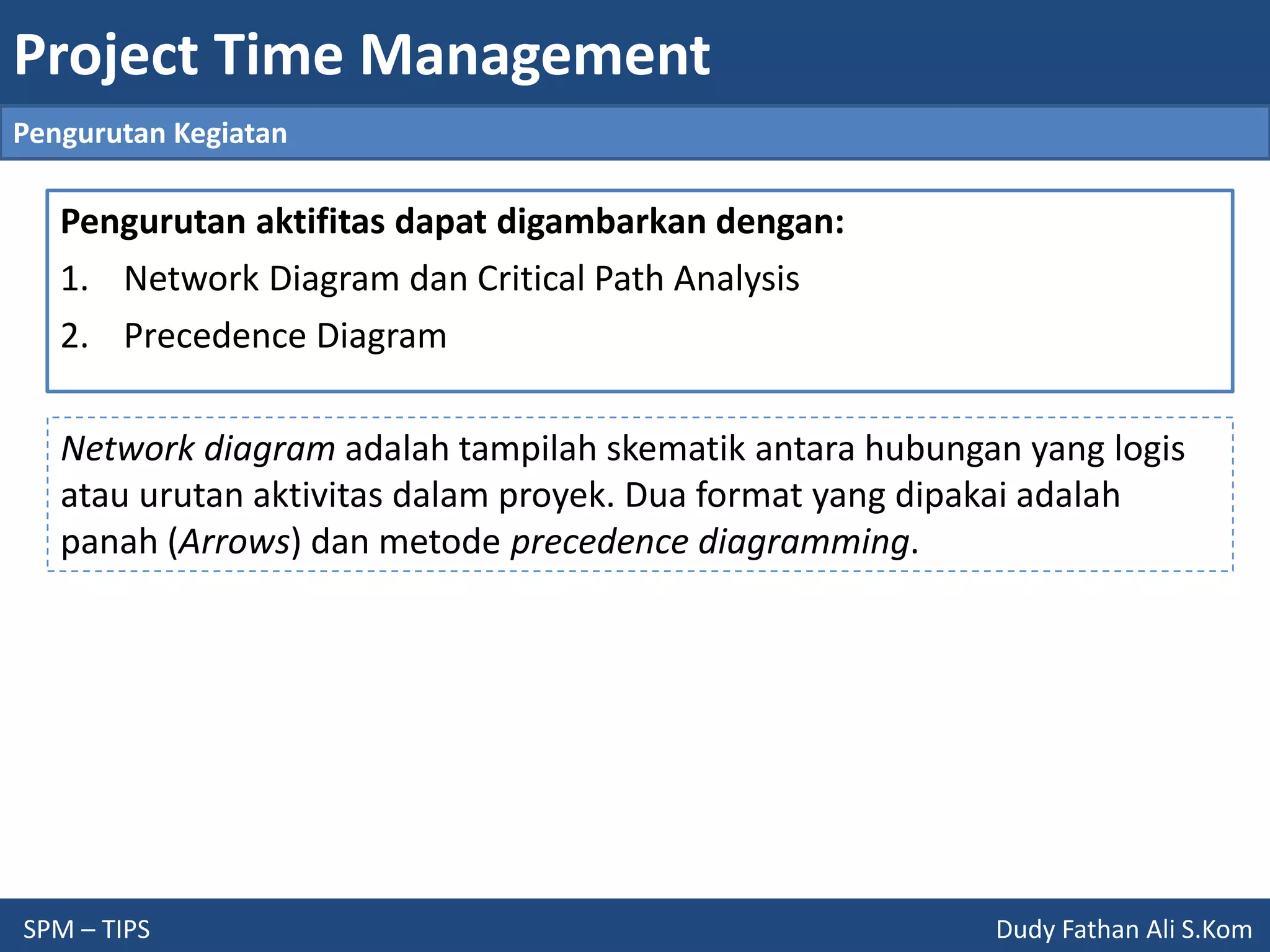 Project Time Management

Pengurutan Kegiatan

Pengurutan aktifitas dapat digambarkan dengan:

1. Network Diagram dan Critical Path Analysis
2. Precedence Diagram

Network diagram adalah tampilah skematik antara hubungan yang logis atau urutan aktivitas dalam proyek. Dua format yang dipakai adalah panah (Arrows) dan metode precedence diagramming.

SPM – TIPS

Dudy Fathan Ali S.Kom